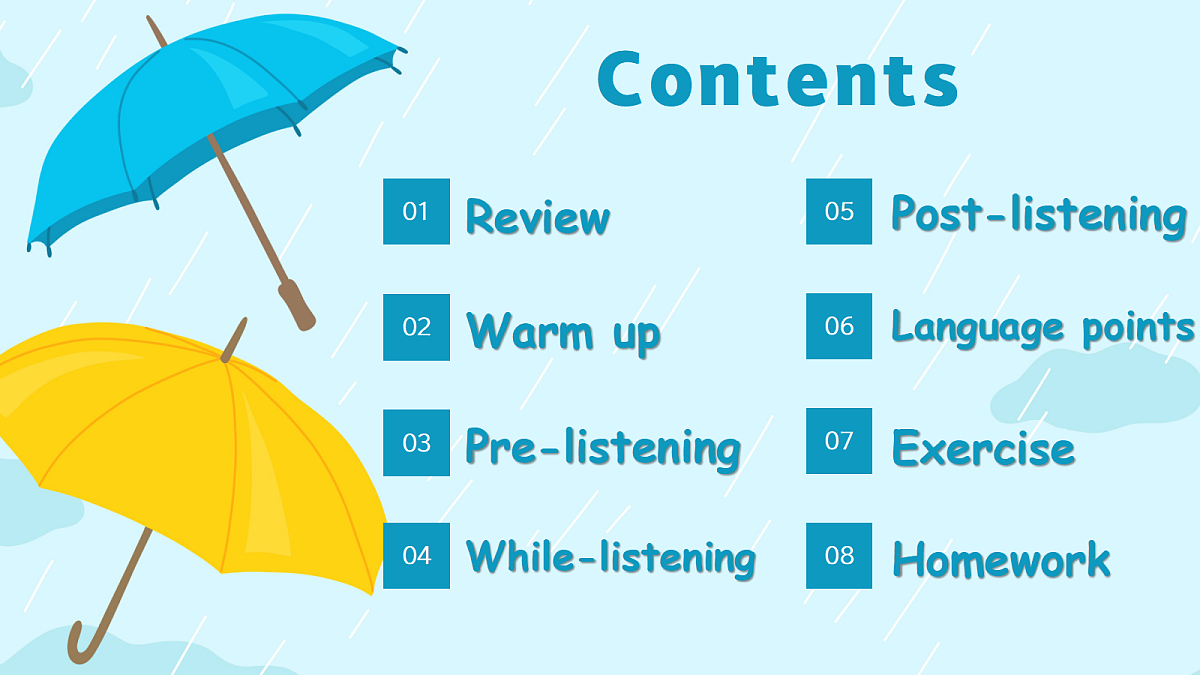 Contents

01 Review

02 Warm up

03 Pre-listening

04 While-listening

05 Post-listening

06 Language points

07 Exercise

08 Homework